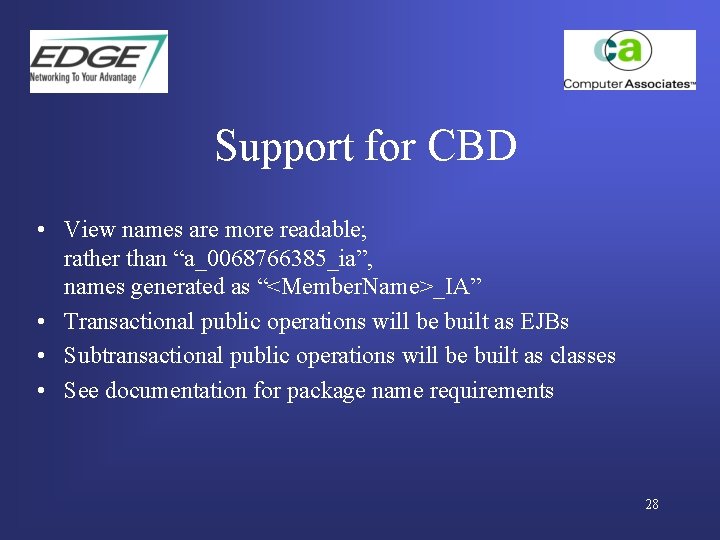 EDGE
Networking To Your Advantage

ca
Computer Associates™

Support for CBD

• View names are more readable; rather than “a_0068766385_ia”, names generated as “<MemberName>_IA”
• Transactional public operations will be built as EJBs
• Subtransactional public operations will be built as classes
• See documentation for package name requirements

28